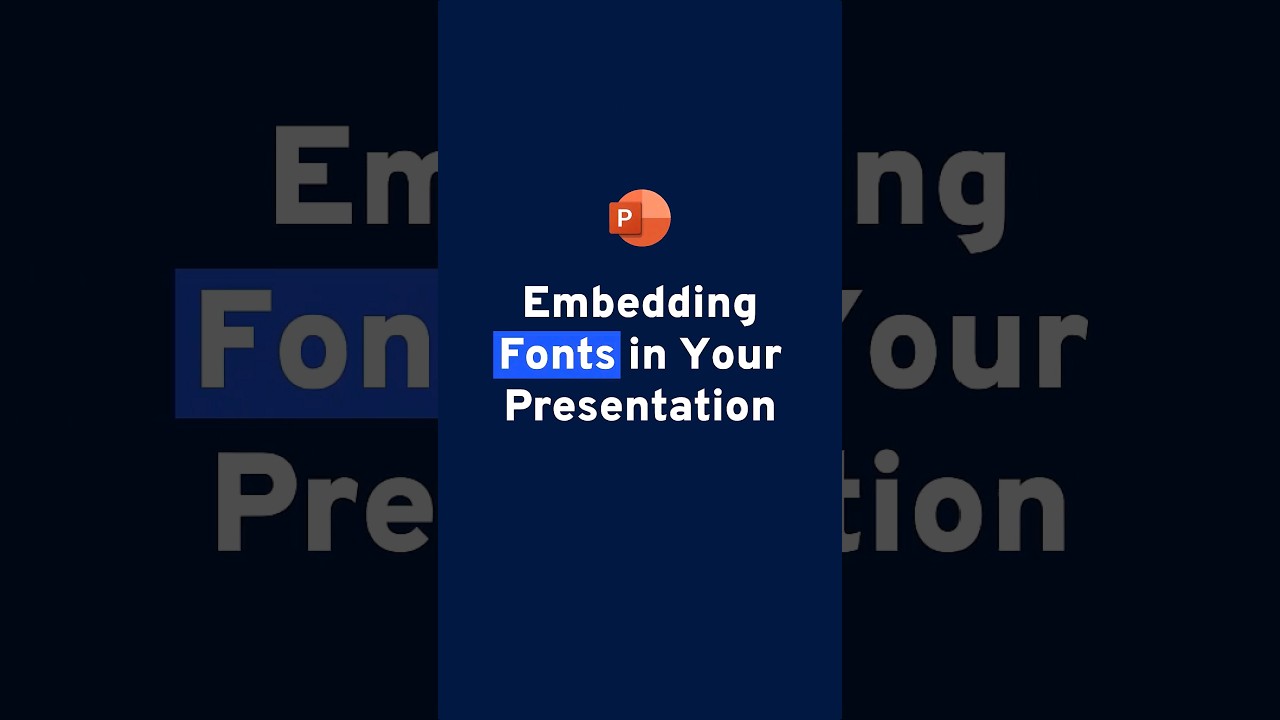 P

Embedding Fonts in Your Presentation